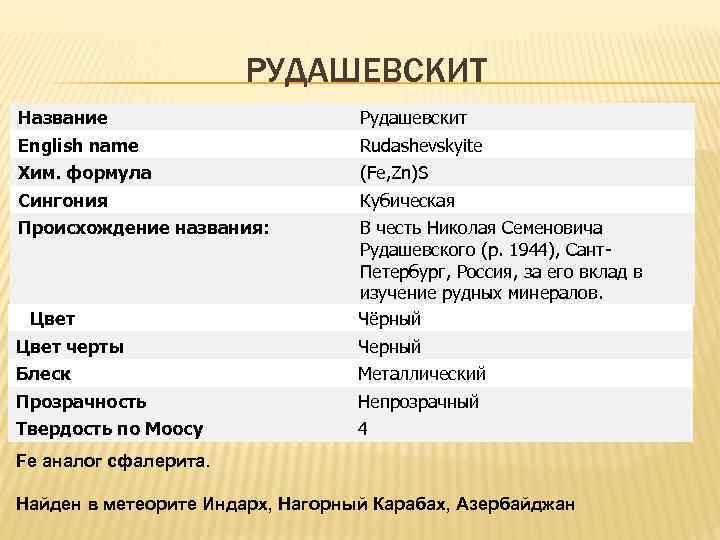 РУДАШЕВСКИТ

| Название | Рудашевскит |
|---|---|
| English name | Rudashevskyite |
| Хим. формула | (Fe,Zn)S |
| Сингония | Кубическая |
| Происхождение названия: | В честь Николая Семеновича Рудашевского (р. 1944), Сант-Петербург, Россия, за его вклад в изучение рудных минералов. |
| Цвет | Чёрный |
| Цвет черты | Черный |
| Блеск | Металлический |
| Прозрачность | Непрозрачный |
| Твердость по Моосу | 4 |

Fe аналог сфалерита.

Найден в метеорите Индарх, Нагорный Карабах, Азербайджан